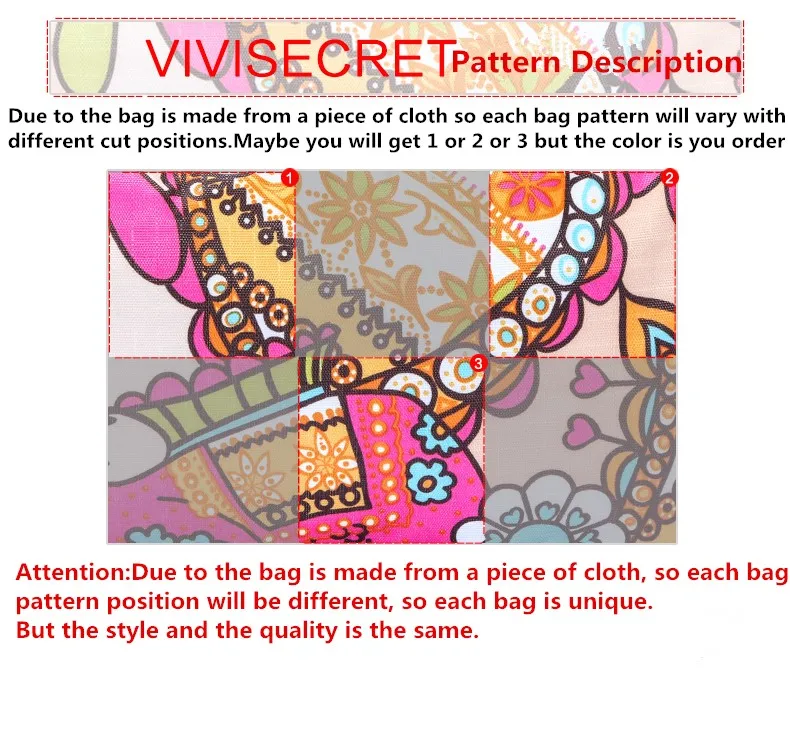 VIVISECRET Pattern Description

Due to the bag is made from a piece of cloth so each bag pattern will vary with different cut positions.Maybe you will get 1 or 2 or 3 but the color is you order

1

2

3

Attention:Due to the bag is made from a piece of cloth, so each bag pattern position will be different, so each bag is unique.
But the style and the quality is the same.